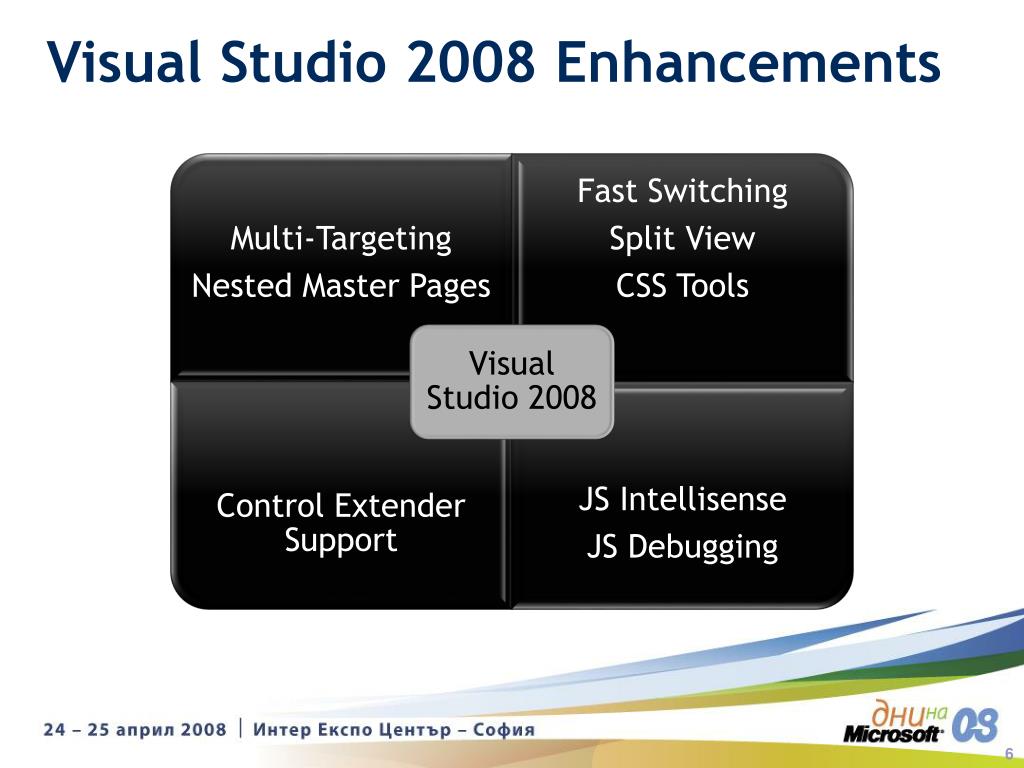 Visual Studio 2008 Enhancements

Multi-Targeting
Nested Master Pages

Fast Switching
Split View
CSS Tools

Visual Studio 2008

Control Extender Support

JS Intellisense
JS Debugging

24 – 25 април 2008 | Интер Експо Център – София

дни на Microsoft 08

6